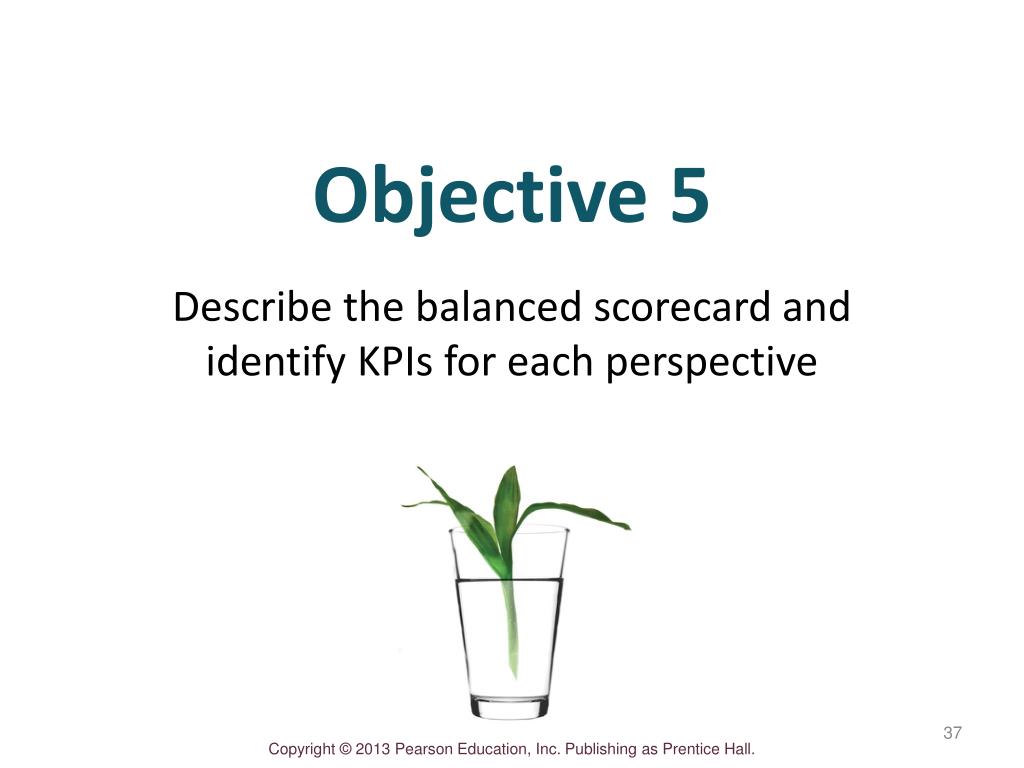 Objective 5

Describe the balanced scorecard and identify KPIs for each perspective

37

Copyright © 2013 Pearson Education, Inc. Publishing as Prentice Hall.